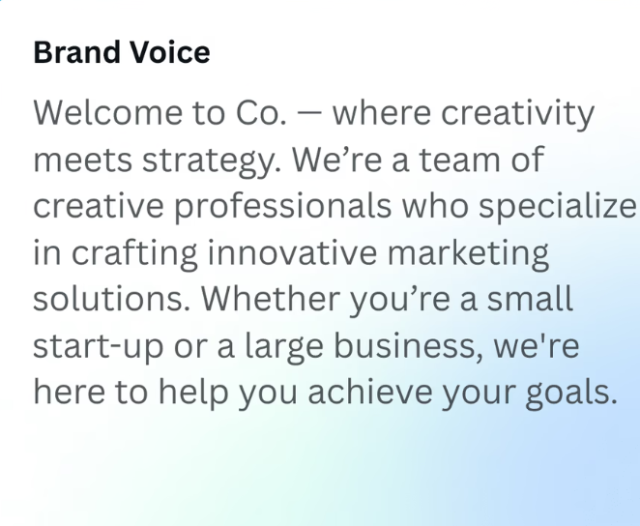 Brand Voice

Welcome to Co. — where creativity meets strategy. We’re a team of creative professionals who specialize in crafting innovative marketing solutions. Whether you’re a small start-up or a large business, we're here to help you achieve your goals.